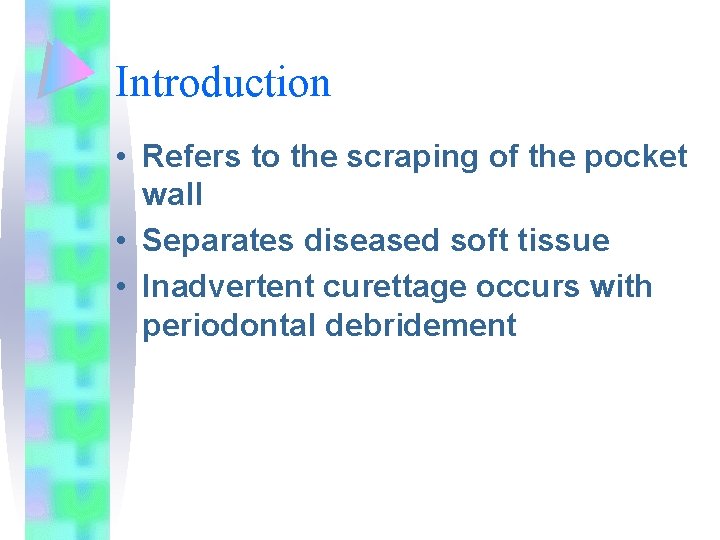 Introduction

• Refers to the scraping of the pocket wall
• Separates diseased soft tissue
• Inadvertent curettage occurs with periodontal debridement